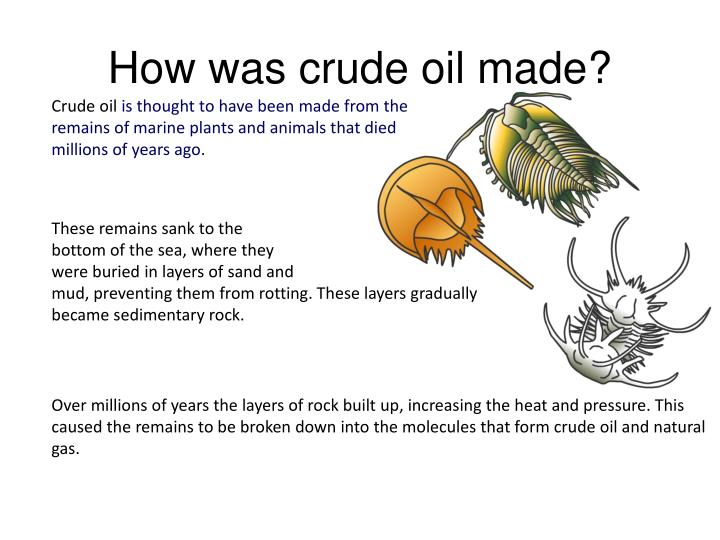 How was crude oil made?

Crude oil is thought to have been made from the remains of marine plants and animals that died millions of years ago.

These remains sank to the bottom of the sea, where they were buried in layers of sand and mud, preventing them from rotting. These layers gradually became sedimentary rock.

Over millions of years the layers of rock built up, increasing the heat and pressure. This caused the remains to be broken down into the molecules that form crude oil and natural gas.